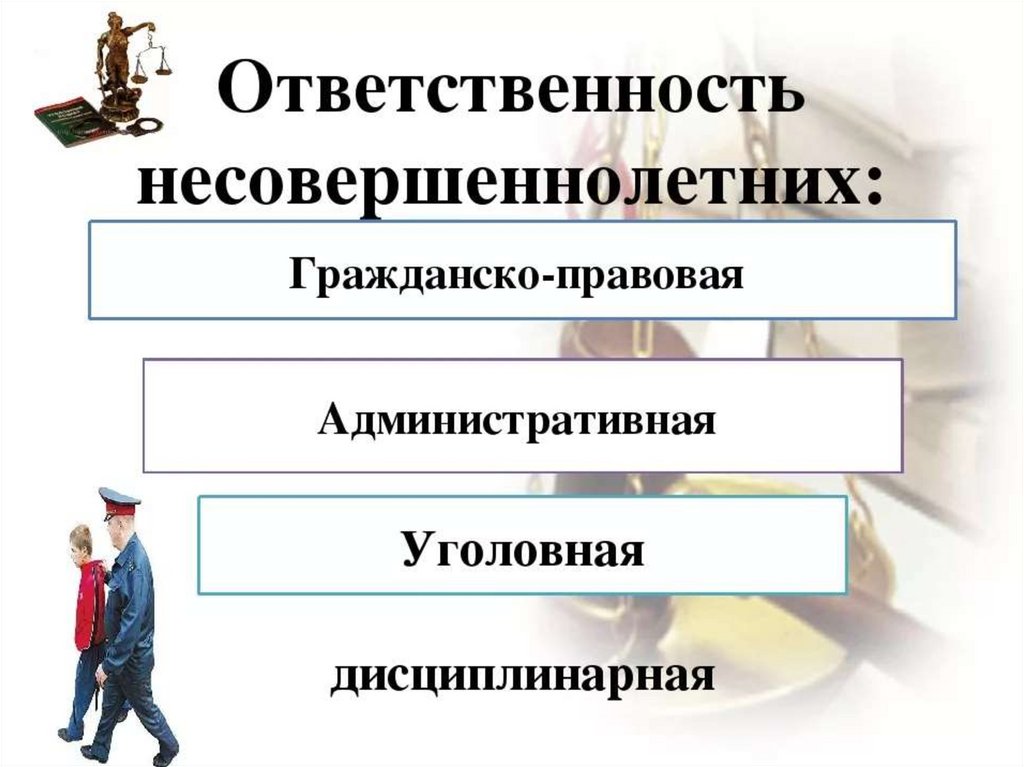 Ответственность несовершеннолетних:

Гражданско-правовая

Административная

Уголовная

дисциплинарная